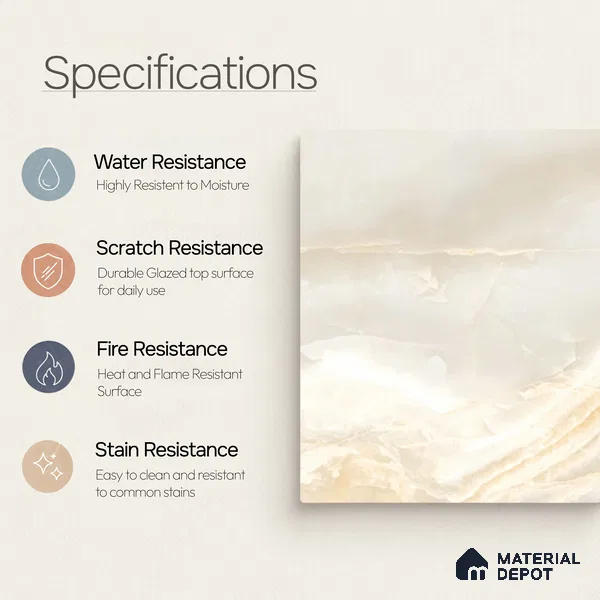 Specifications

Water Resistance
Highly Resistent to Moisture

Scratch Resistance
Durable Glazed top surface for daily use

Fire Resistance
Heat and Flame Resistant Surface

Stain Resistance
Easy to clean and resistant to common stains

MATERIAL DEPOT